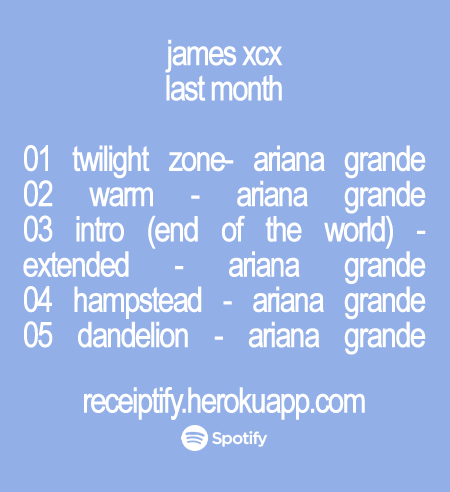 james xcx
last month

01 twilight zone- ariana grande
02 warm - ariana grande
03 intro (end of the world) - extended - ariana grande
04 hampstead - ariana grande
05 dandelion - ariana grande

receiptify.herokuapp.com
Spotify